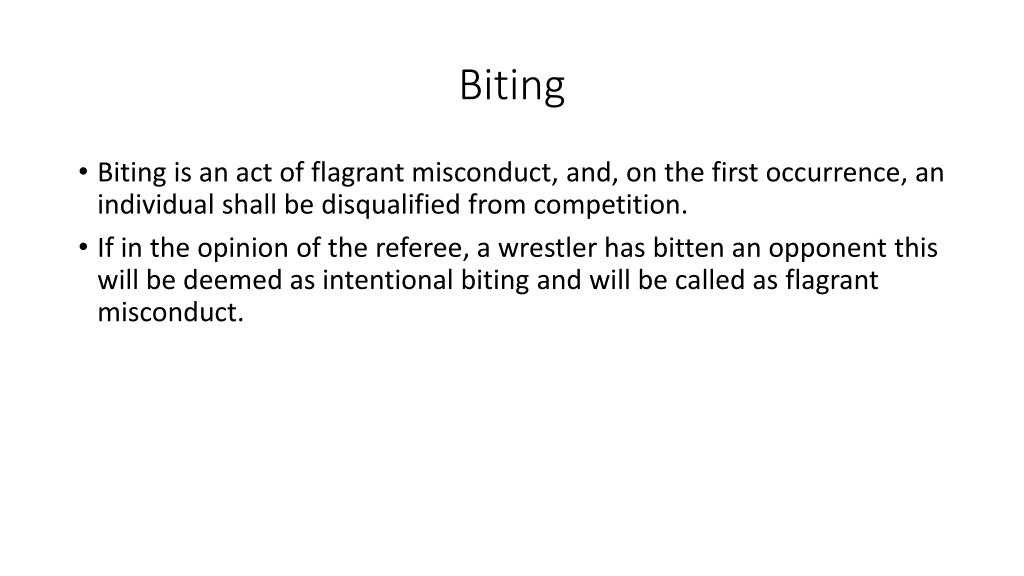 Biting

• Biting is an act of flagrant misconduct, and, on the first occurrence, an individual shall be disqualified from competition.

• If in the opinion of the referee, a wrestler has bitten an opponent this will be deemed as intentional biting and will be called as flagrant misconduct.